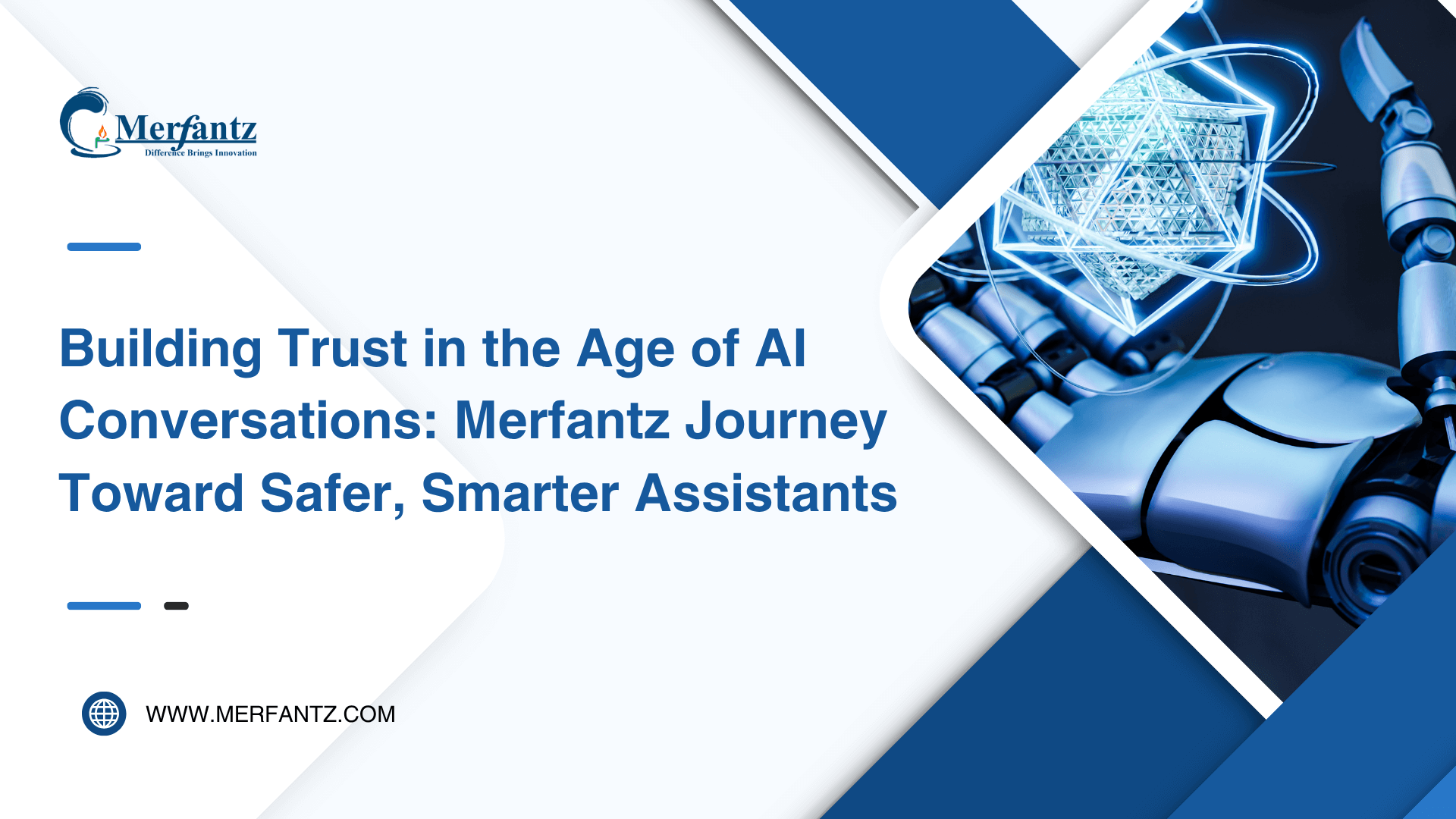 Merfantz
Difference Brings Innovation

Building Trust in the Age of AI Conversations: Merfantz Journey Toward Safer, Smarter Assistants

WWW.MERFANTZ.COM